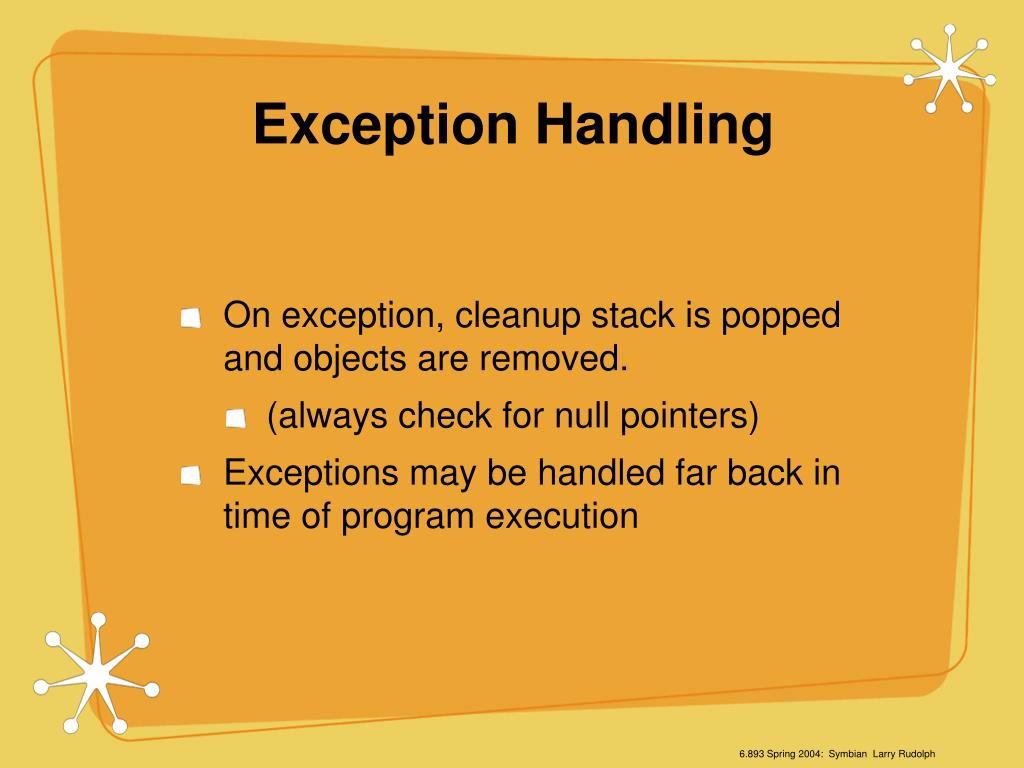 Exception Handling

On exception, cleanup stack is popped and objects are removed.

(always check for null pointers)

Exceptions may be handled far back in time of program execution

6.893 Spring 2004: Symbian Larry Rudolph